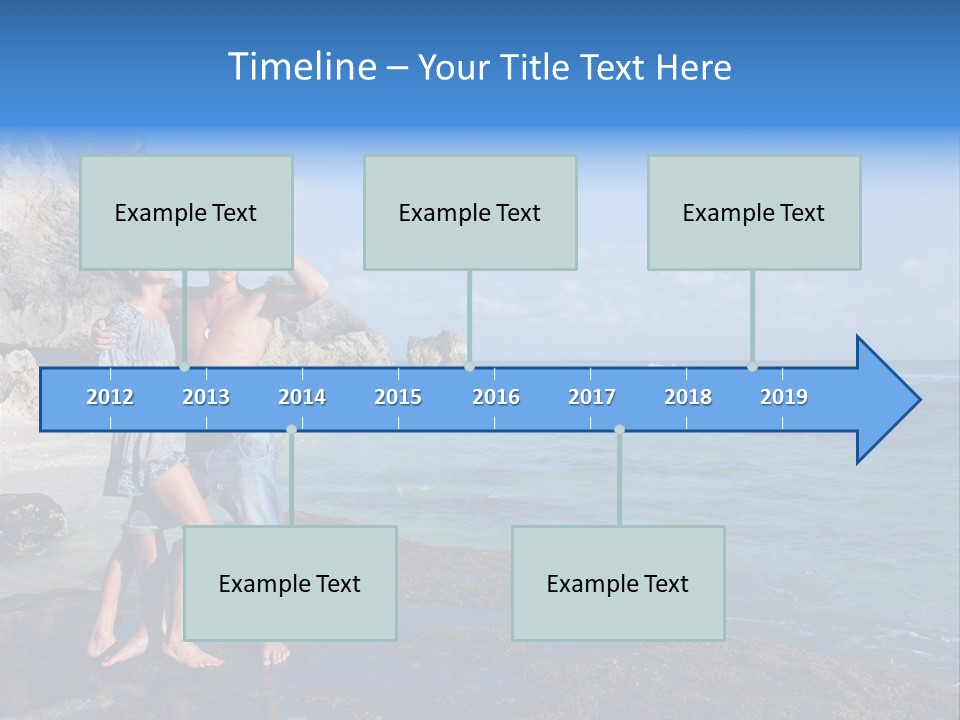 Timeline – Your Title Text Here

Example Text

Example Text

Example Text

2012 2013 2014 2015 2016 2017 2018 2019

Example Text

Example Text